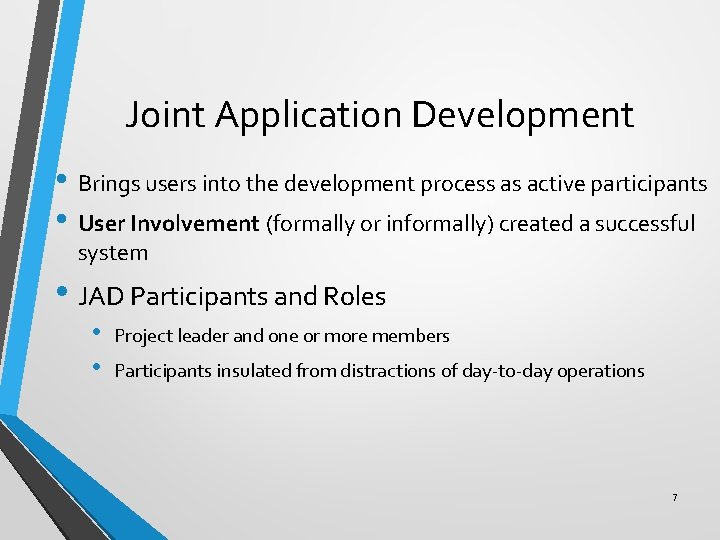 Joint Application Development

• Brings users into the development process as active participants

• User Involvement (formally or informally) created a successful system

• JAD Participants and Roles

• Project leader and one or more members

• Participants insulated from distractions of day-to-day operations

7